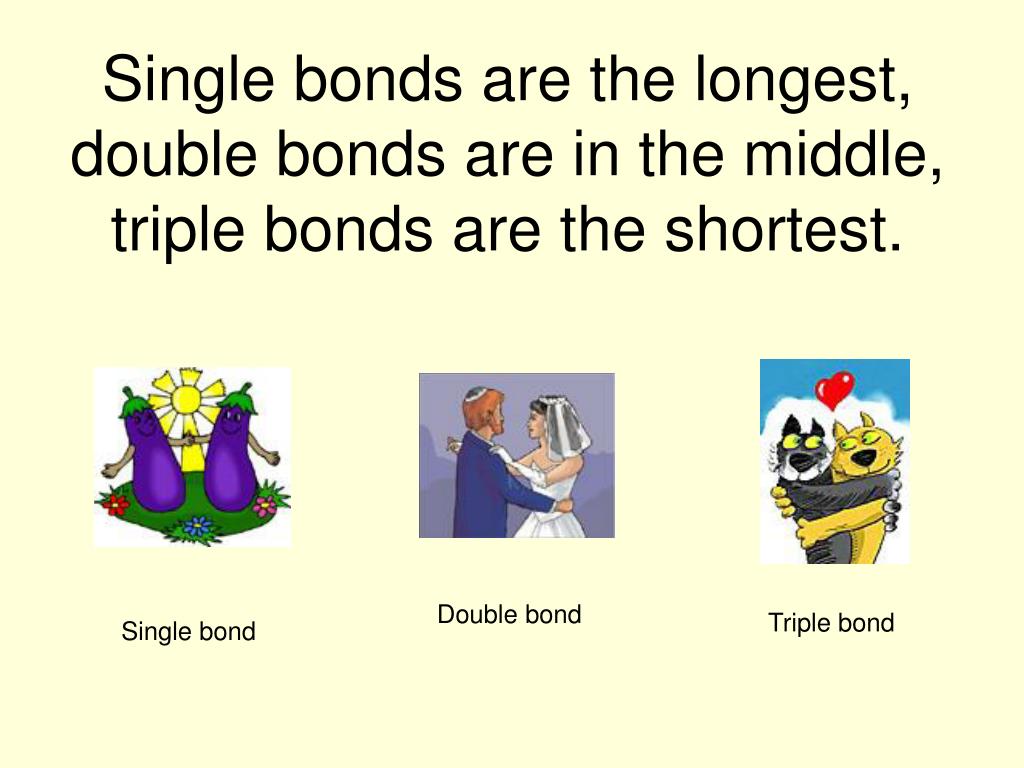 Single bonds are the longest, double bonds are in the middle, triple bonds are the shortest.

Single bond

Double bond

Triple bond